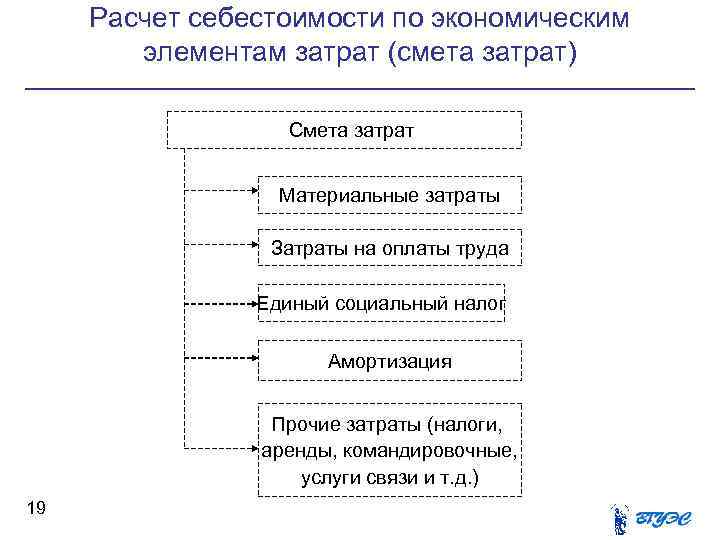 Расчет себестоимости по экономическим элементам затрат (смета затрат)

Смета затрат

Материальные затраты

Затраты на оплаты труда

Единый социальный налог

Амортизация

Прочие затраты (налоги, аренды, командировочные, услуги связи и т.д.)

19

ВГУЭС